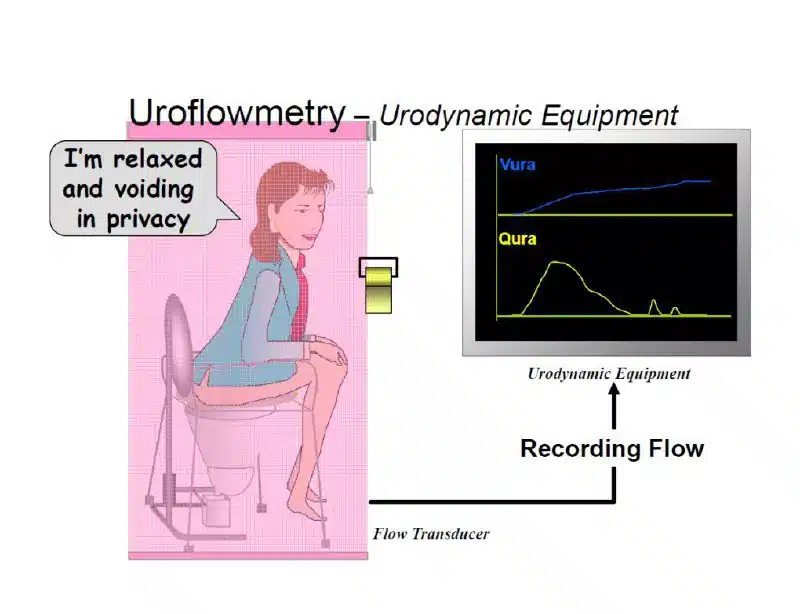 Uroflowmetry – Urodynamic Equipment

I'm relaxed and voiding in privacy

Vura

Qura

Urodynamic Equipment

Recording Flow

Flow Transducer